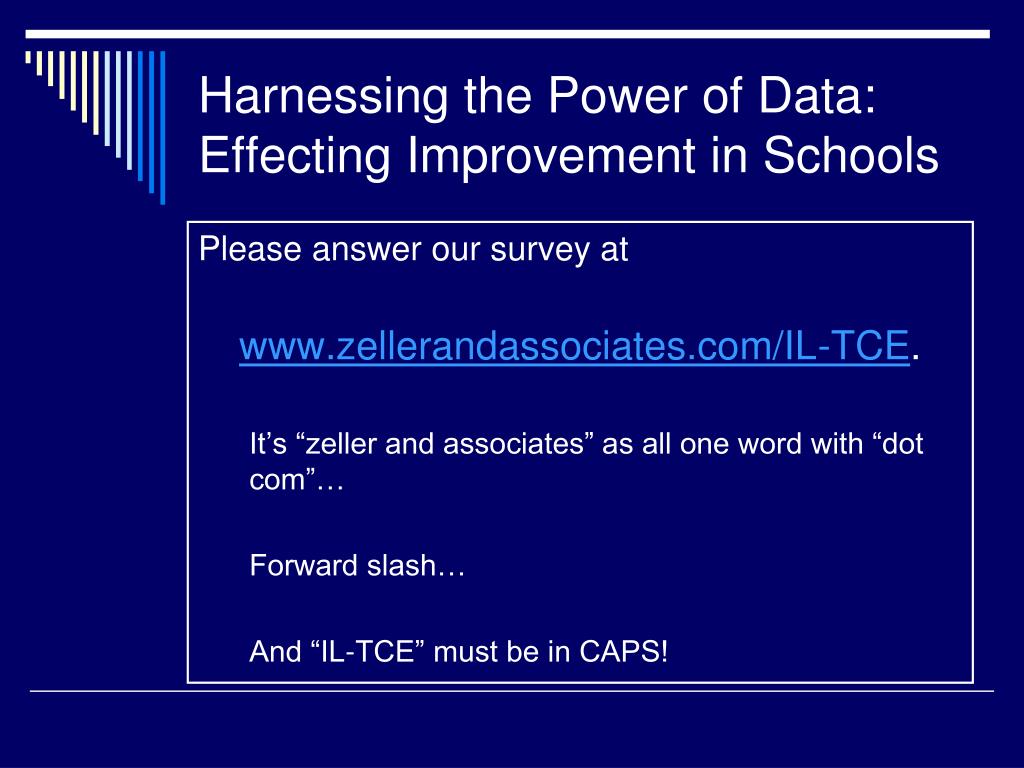 Harnessing the Power of Data: Effecting Improvement in Schools

Please answer our survey at

www.zellerandassociates.com/IL-TCE.

It’s “zeller and associates” as all one word with “dot com”…

Forward slash…

And “IL-TCE” must be in CAPS!